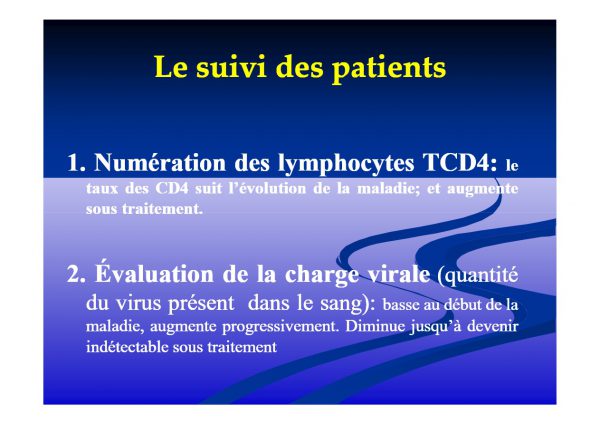 Le suivi des patients

1. Numération des lymphocytes TCD4: le taux des CD4 suit l'évolution de la maladie; et augmente sous traitement.

2. Évaluation de la charge virale (quantité du virus présent dans le sang): basse au début de la maladie, augmente progressivement. Diminue jusqu'à devenir indétectable sous traitement